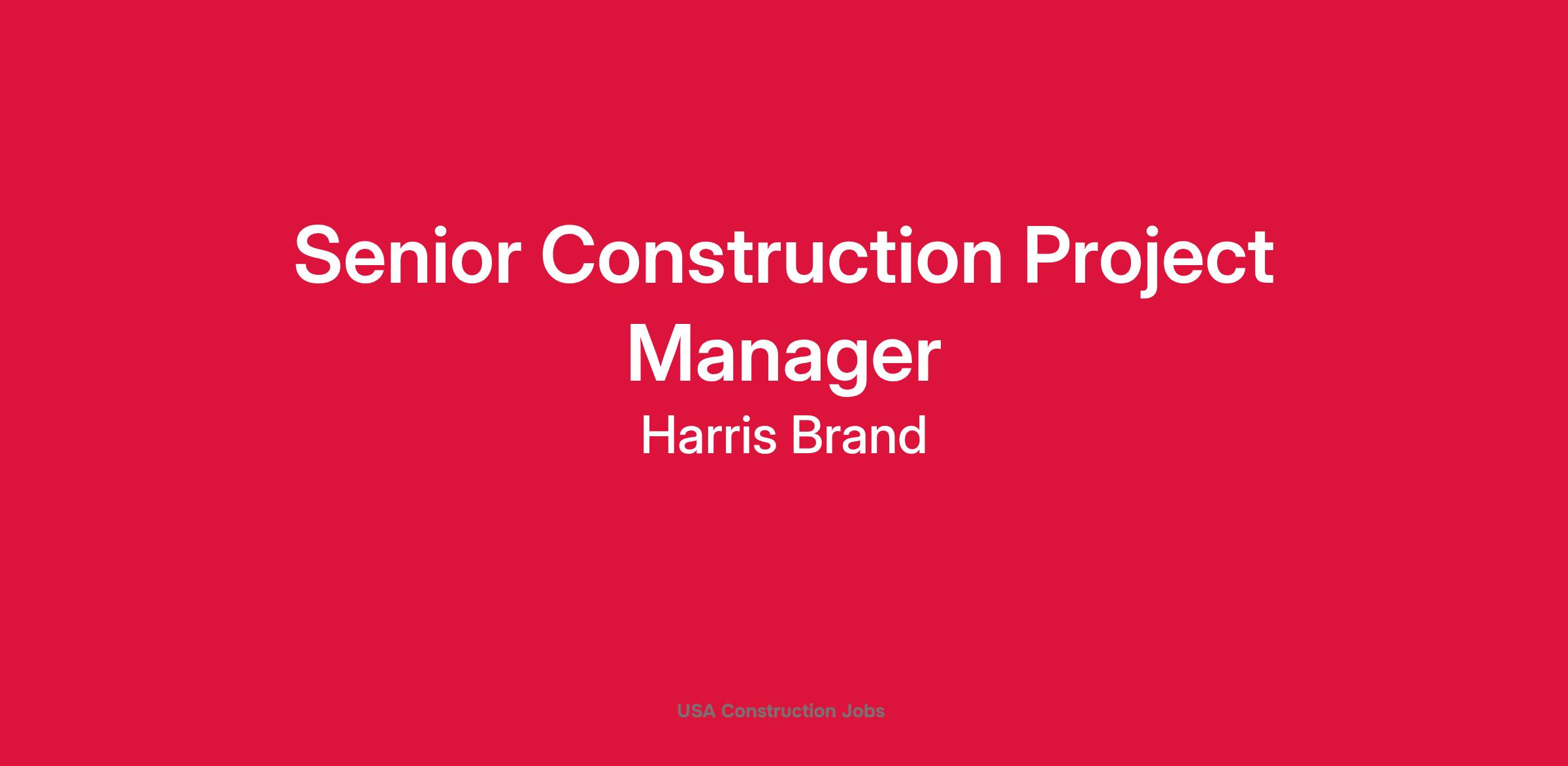 Senior Construction Project Manager

Harris Brand

USA Construction Jobs